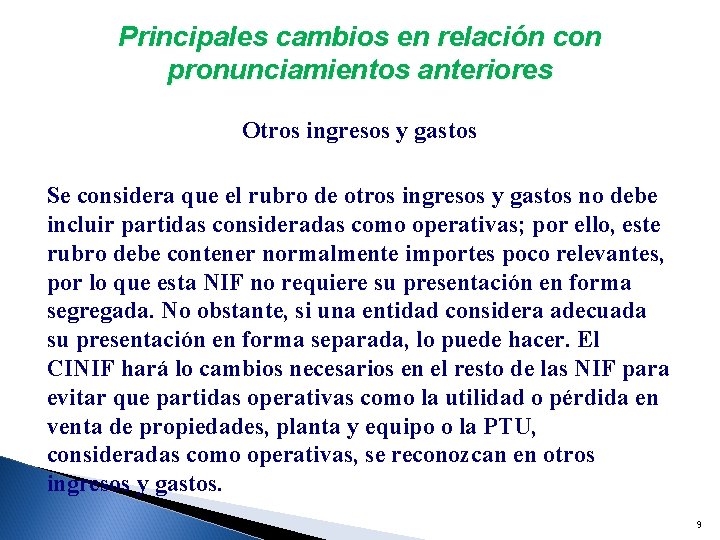 Principales cambios en relación con pronunciamientos anteriores

Otros ingresos y gastos

Se considera que el rubro de otros ingresos y gastos no debe incluir partidas consideradas como operativas; por ello, este rubro debe contener normalmente importes poco relevantes, por lo que esta NIF no requiere su presentación en forma segregada. No obstante, si una entidad considera adecuada su presentación en forma separada, lo puede hacer. El CINIF hará lo cambios necesarios en el resto de las NIF para evitar que partidas operativas como la utilidad o pérdida en venta de propiedades, planta y equipo o la PTU, consideradas como operativas, se reconozcan en otros ingresos y gastos.

9